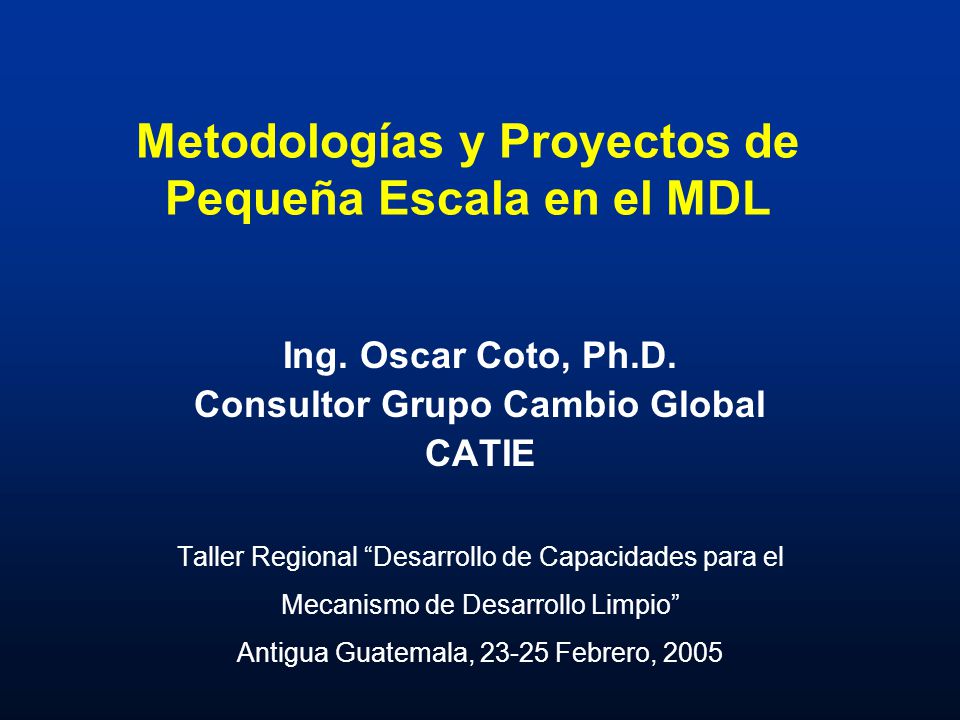 Metodologías y Proyectos de Pequeña Escala en el MDL

Ing. Oscar Coto, Ph.D.
Consultor Grupo Cambio Global
CATIE

Taller Regional “Desarrollo de Capacidades para el Mecanismo de Desarrollo Limpio”
Antigua Guatemala, 23-25 Febrero, 2005